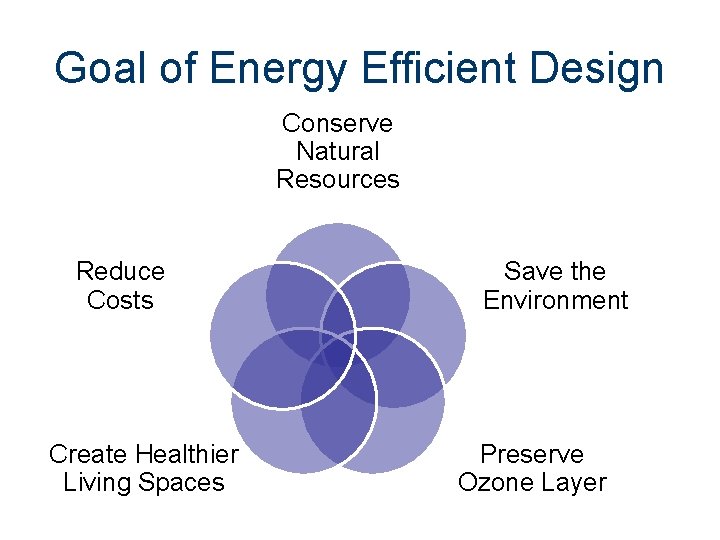 Goal of Energy Efficient Design

Conserve Natural Resources

Reduce Costs

Save the Environment

Create Healthier Living Spaces

Preserve Ozone Layer